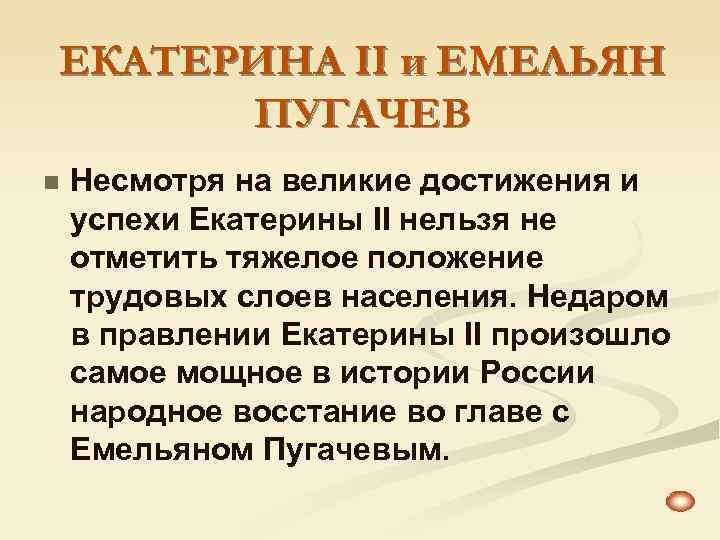 ЕКАТЕРИНА II и ЕМЕЛЬЯН ПУГАЧЕВ

Несмотря на великие достижения и успехи Екатерины II нельзя не отметить тяжелое положение трудовых слоев населения. Недаром в правлении Екатерины II произошло самое мощное в истории России народное восстание во главе с Емельяном Пугачевым.